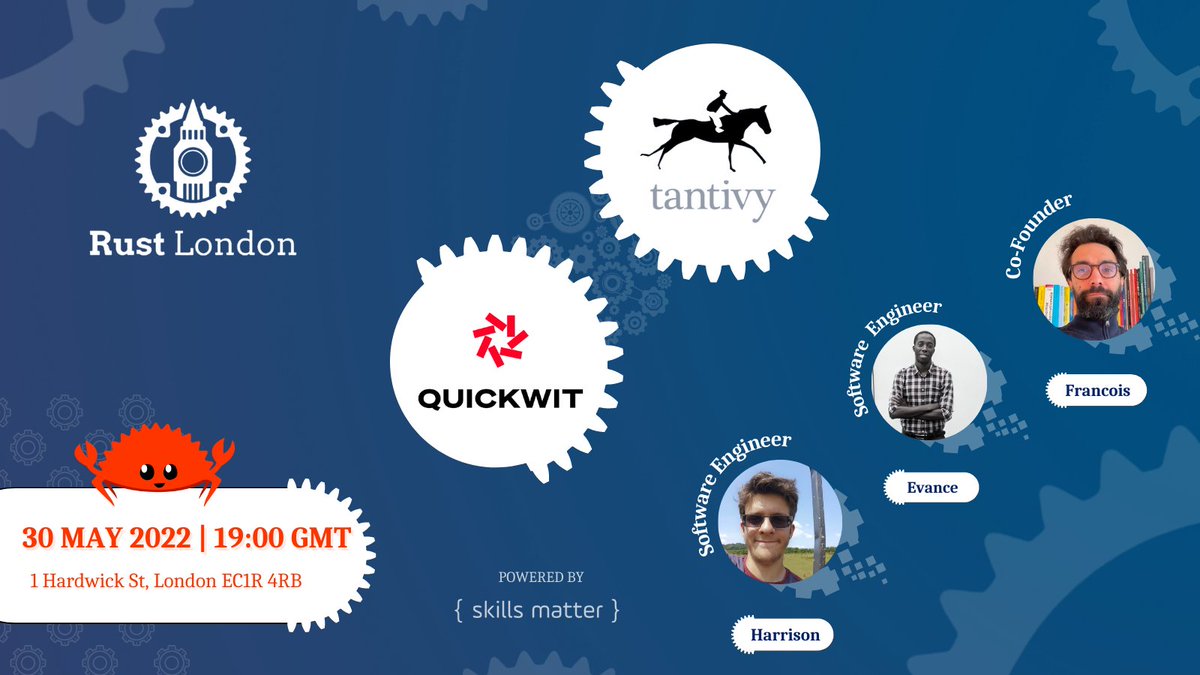 Rust London

tantivy

QUICKWIT

Co-Founder
Francois

Software Engineer
Evance

Software Engineer
Harrison

30 MAY 2022 | 19:00 GMT
1 Hardwick St, London EC1R 4RB

POWERED BY
{ skills matter }